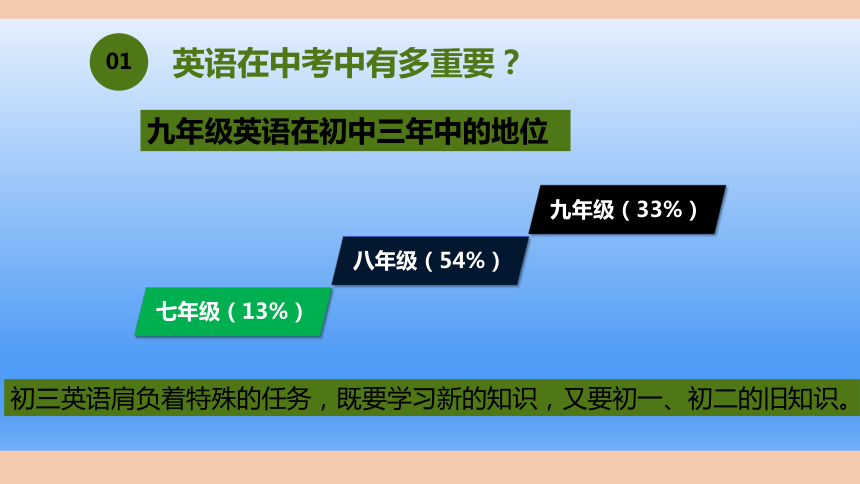 01

英语在中考中有多重要？

九年级英语在初中三年中的地位

九年级（33%）

八年级（54%）

七年级（13%）

初三英语肩负着特殊的任务，既要学习新的知识，又要初一、初二的旧知识。